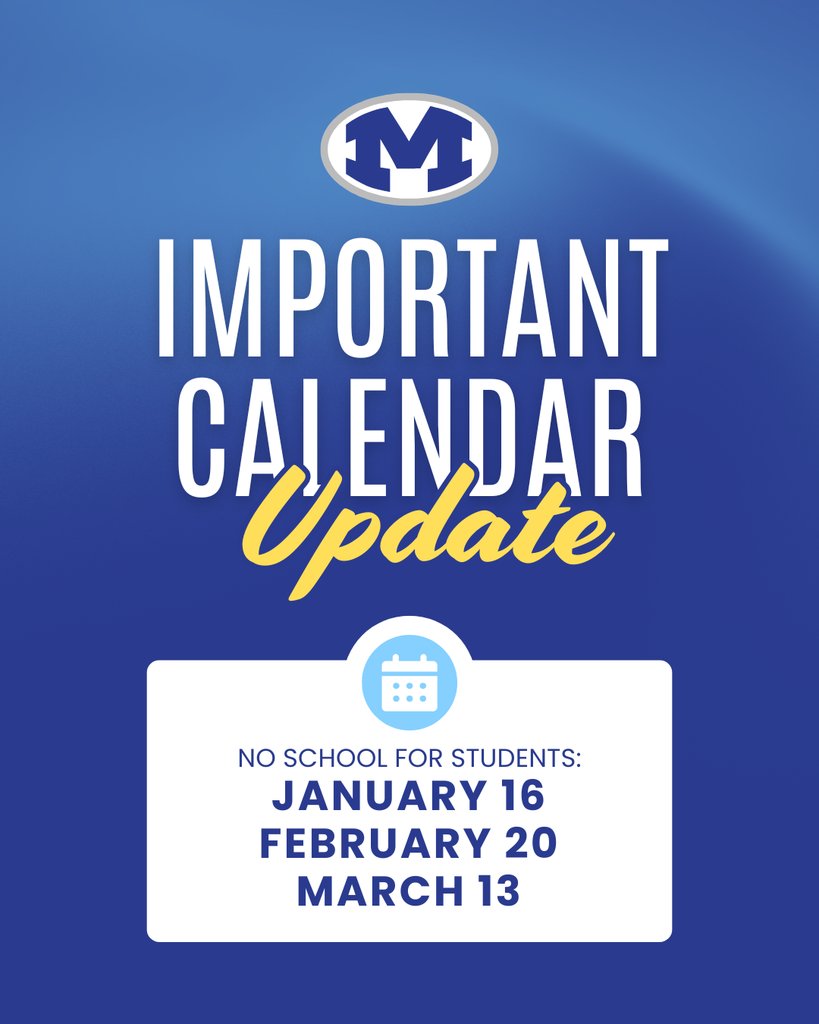 M

IMPORTANT CALENDAR
Update

NO SCHOOL FOR STUDENTS:
JANUARY 16
FEBRUARY 20
MARCH 13